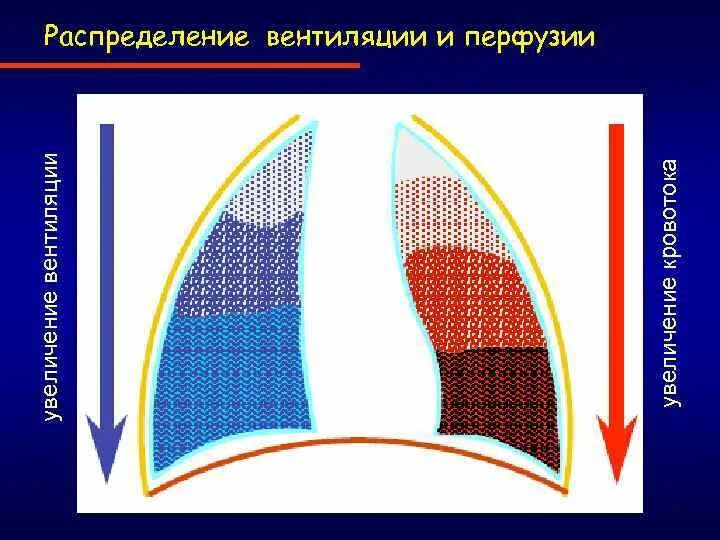 Распределение вентиляции и перфузии

увеличение вентиляции

увеличение кровотока